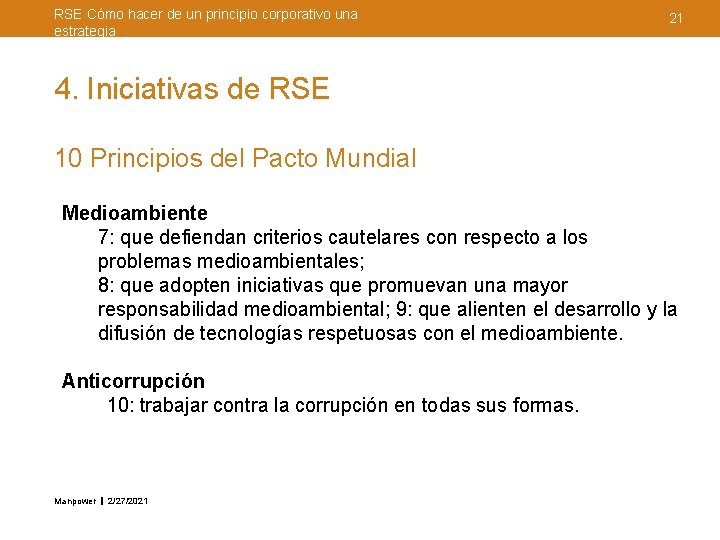 RSE Cómo hacer de un principio corporativo una estrategia

21

4. Iniciativas de RSE

10 Principios del Pacto Mundial

Medioambiente
7: que defiendan criterios cautelares con respecto a los problemas medioambientales;
8: que adopten iniciativas que promuevan una mayor responsabilidad medioambiental; 9: que alienten el desarrollo y la difusión de tecnologías respetuosas con el medioambiente.

Anticorrupción
10: trabajar contra la corrupción en todas sus formas.

Manpower | 2/27/2021